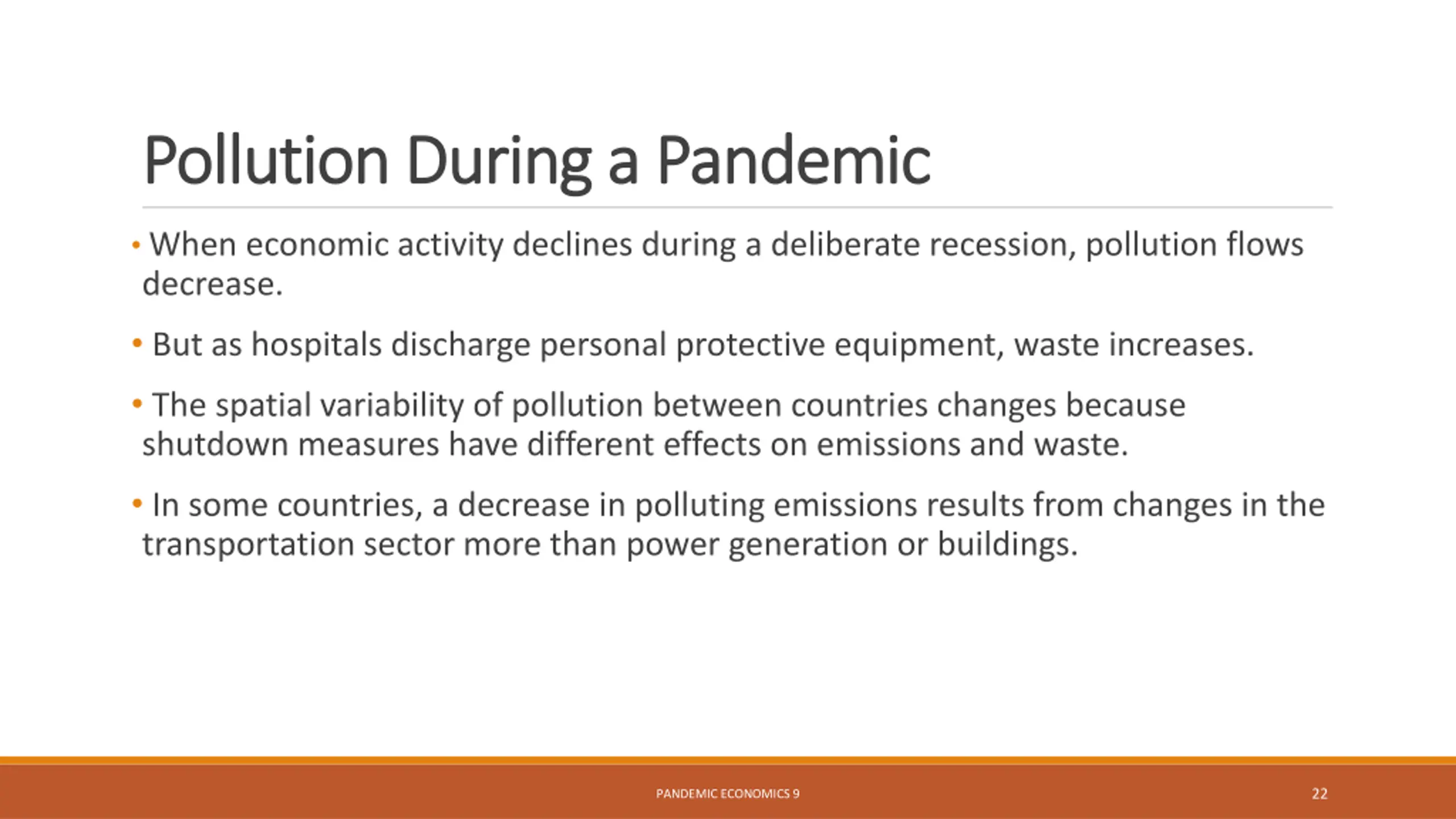 Pollution During a Pandemic

• When economic activity declines during a deliberate recession, pollution flows decrease.

• But as hospitals discharge personal protective equipment, waste increases.

• The spatial variability of pollution between countries changes because shutdown measures have different effects on emissions and waste.

• In some countries, a decrease in polluting emissions results from changes in the transportation sector more than power generation or buildings.

PANDEMIC ECONOMICS 9

22